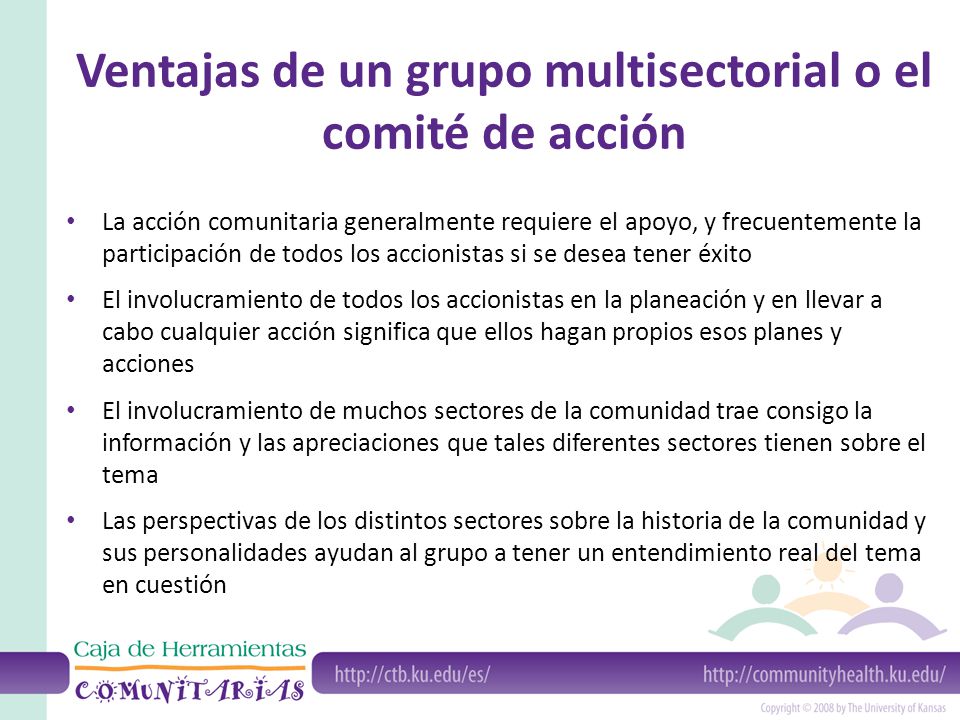 Ventajas de un grupo multisectorial o el comité de acción

• La acción comunitaria generalmente requiere el apoyo, y frecuentemente la participación de todos los accionistas si se desea tener éxito

• El involucramiento de todos los accionistas en la planeación y en llevar a cabo cualquier acción significa que ellos hagan propios esos planes y acciones

• El involucramiento de muchos sectores de la comunidad trae consigo la información y las apreciaciones que tales diferentes sectores tienen sobre el tema

• Las perspectivas de los distintos sectores sobre la historia de la comunidad y sus personalidades ayudan al grupo a tener un entendimiento real del tema en cuestión

Caja de Herramientas
COMUNITARIAS

http://ctb.ku.edu/es/

http://communityhealth.ku.edu/

Copyright © 2008 by The University of Kansas